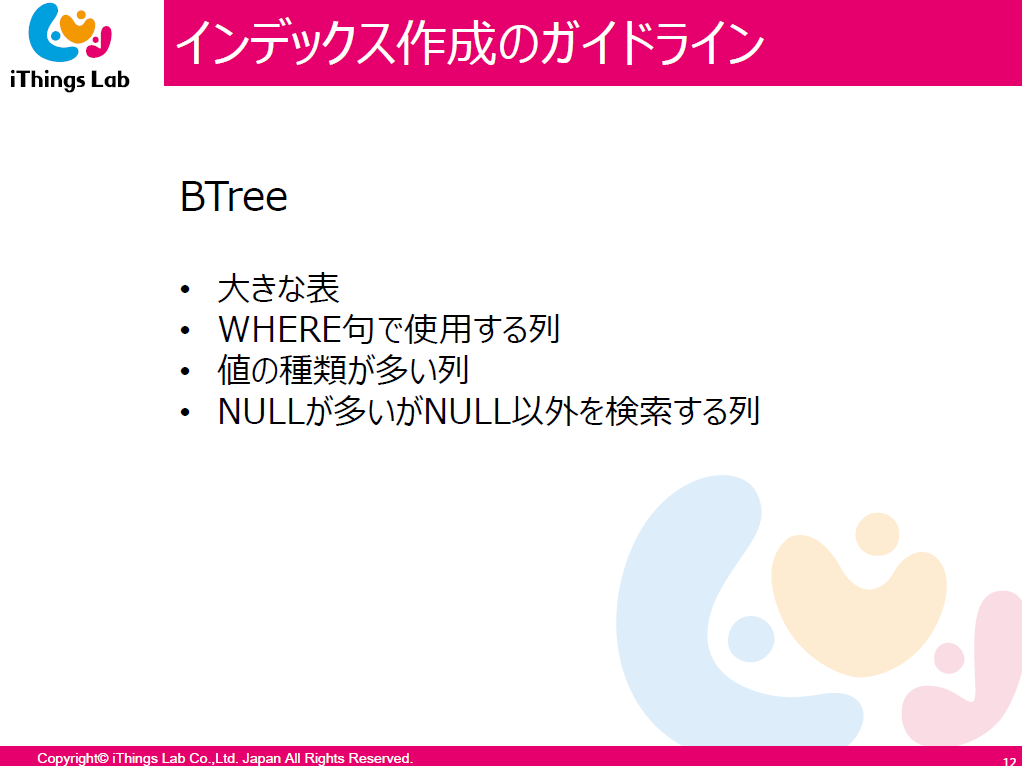 iThings Lab

インデックス作成のガイドライン

BTree

• 大きな表
• WHERE句で使用する列
• 値の種類が多い列
• NULLが多いがNULL以外を検索する列

Copyright© iThings Lab Co.,Ltd. Japan All Rights Reserved.

12